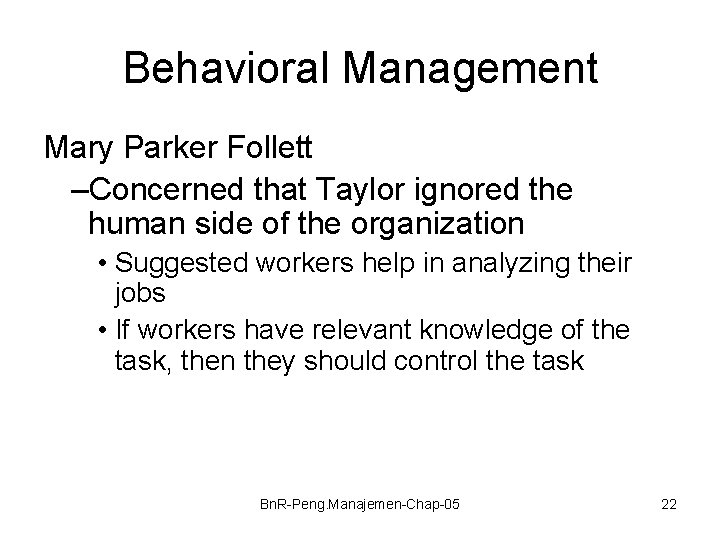 Behavioral Management

Mary Parker Follett

–Concerned that Taylor ignored the human side of the organization

• Suggested workers help in analyzing their jobs

• If workers have relevant knowledge of the task, then they should control the task

BnR-Peng.Manajemen-Chap-05

22